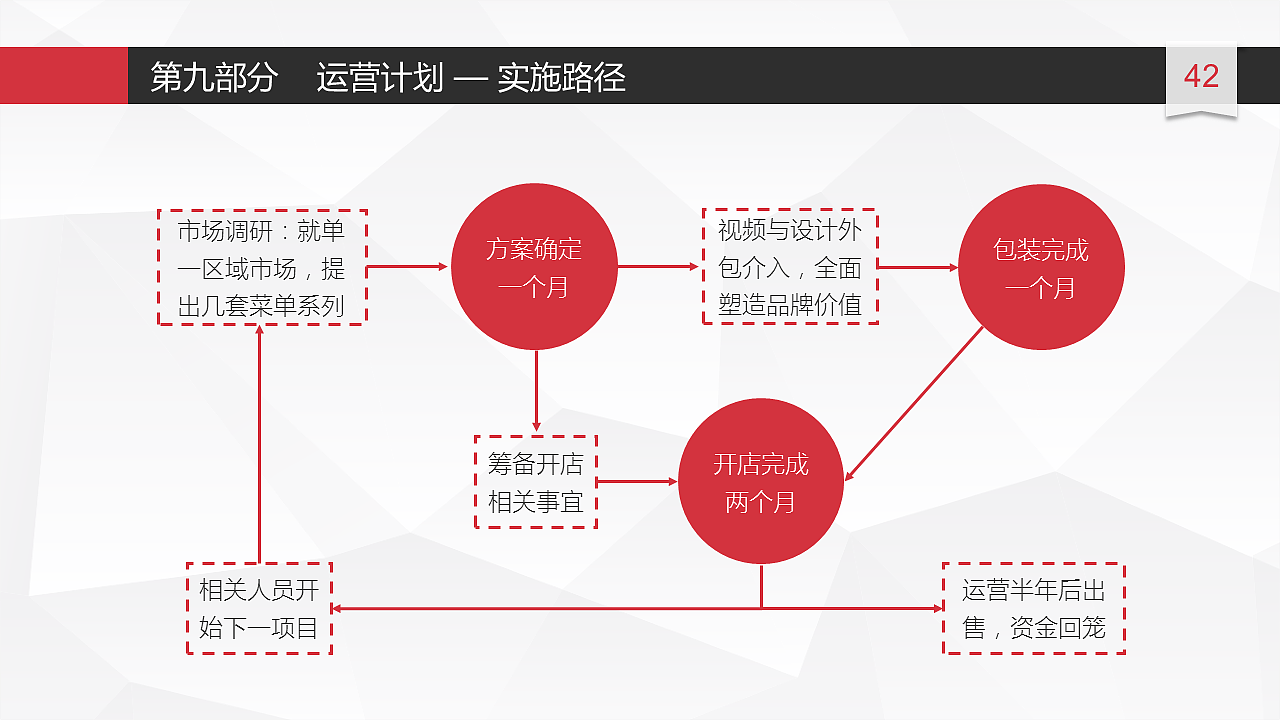 第九部分　运营计划 — 实施路径

42

市场调研：就单一区域市场，提出几套菜单系列

方案确定
一个月

视频与设计外包介入，全面塑造品牌价值

包装完成
一个月

筹备开店相关事宜

开店完成
两个月

相关人员开始下一项目

运营半年后出售，资金回笼